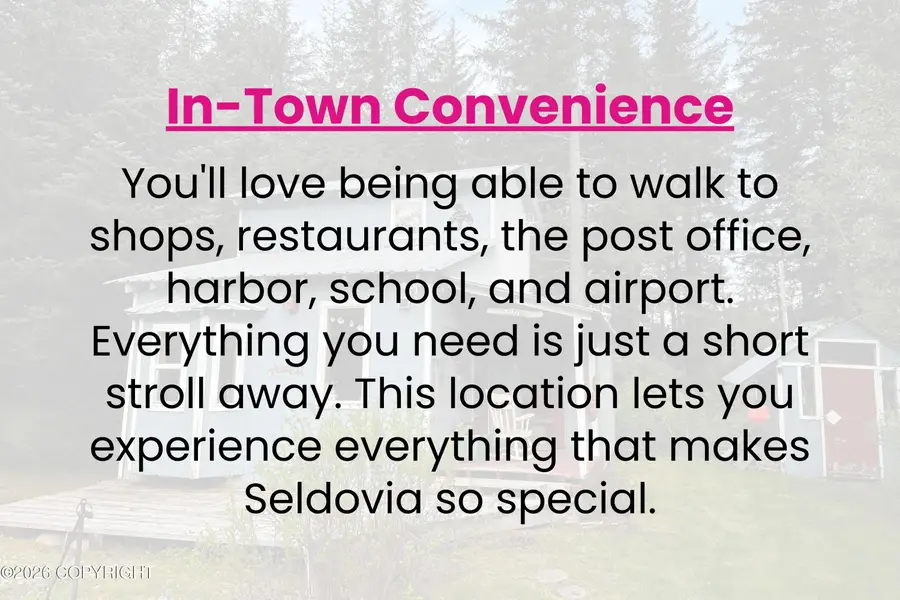 In-Town Convenience

You'll love being able to walk to shops, restaurants, the post office, harbor, school, and airport. Everything you need is just a short stroll away. This location lets you experience everything that makes Seldovia so special.

©2026 COPYRIGHT